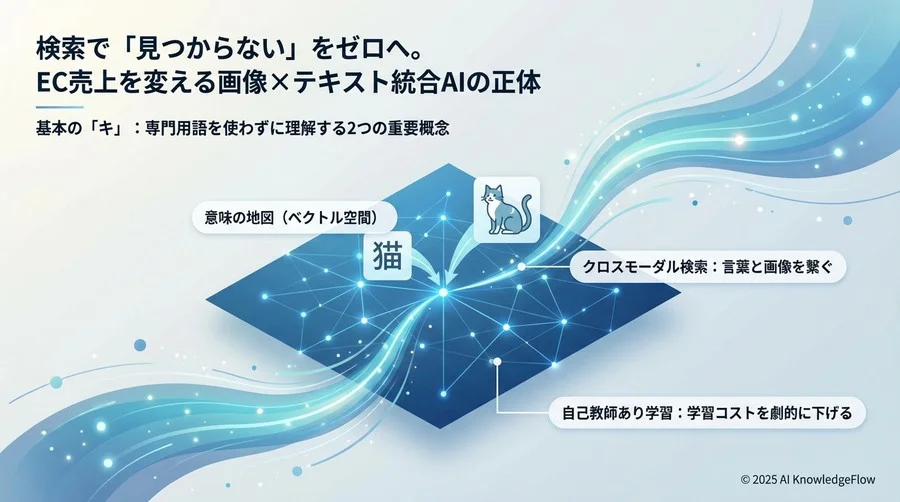 検索で「見つからない」をゼロへ。
EC売上を変える画像×テキスト統合AIの正体

基本の「キ」：専門用語を使わずに理解する2つの重要概念

意味の地図（ベクトル空間）

猫

クロスモーダル検索：言葉と画像を繋ぐ

自己教師あり学習：学習コストを劇的に下げる

© 2025 AI KnowledgeFlow